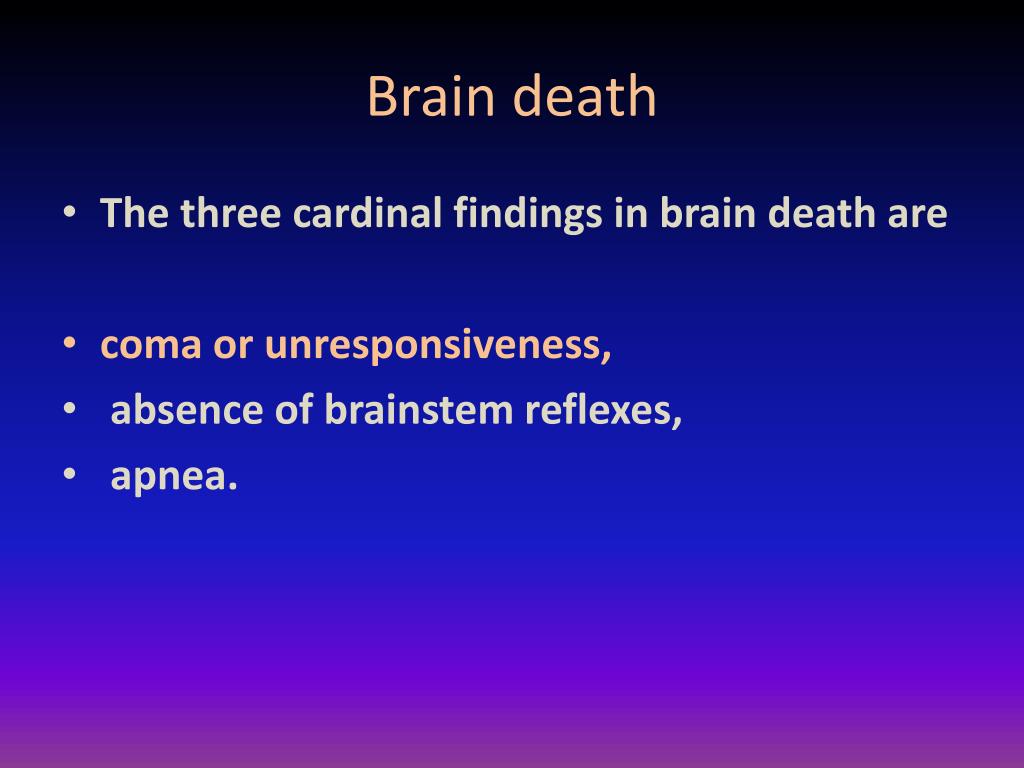 Brain death

• The three cardinal findings in brain death are

• coma or unresponsiveness,
• absence of brainstem reflexes,
• apnea.